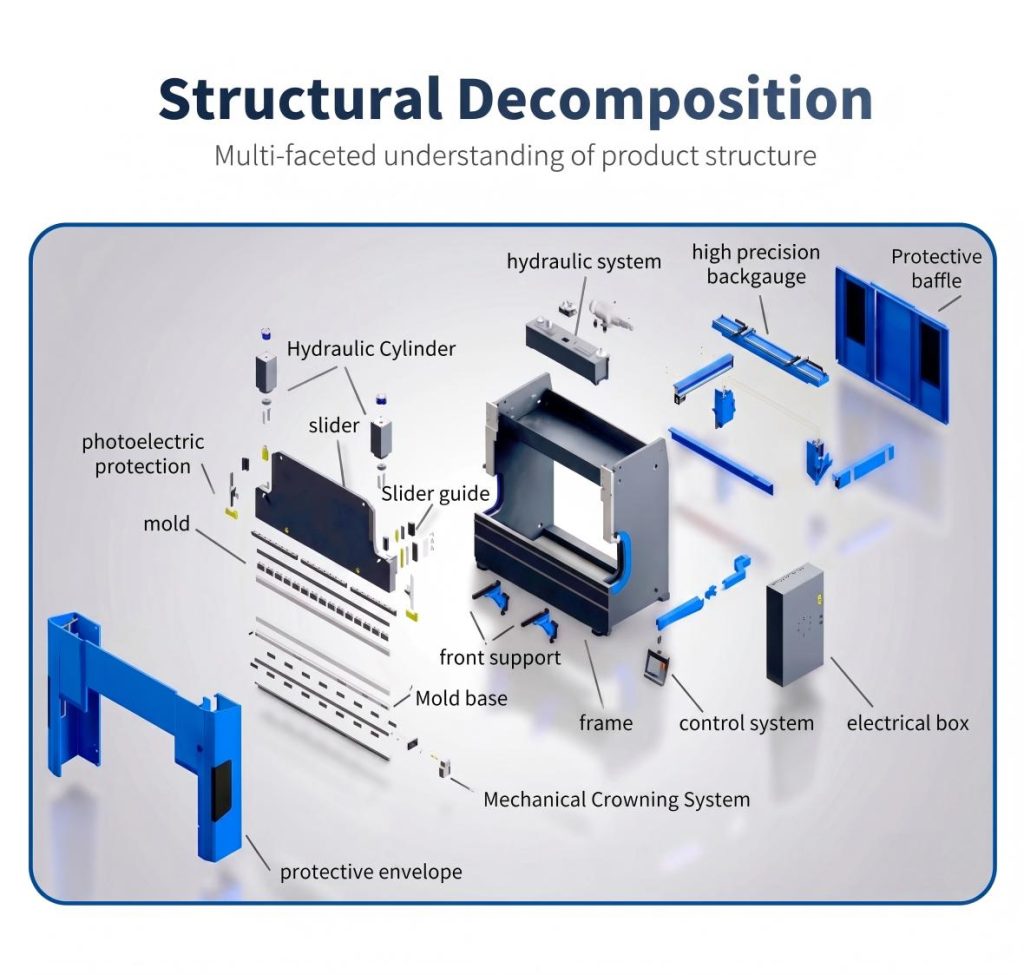 Structural Decomposition

Multi-faceted understanding of product structure

hydraulic system

high precision backgauge

Protective baffle

Hydraulic Cylinder

slider

photoelectric protection

Slider guide

mold

front support

Mold base

frame

control system

electrical box

Mechanical Crowning System

protective envelope